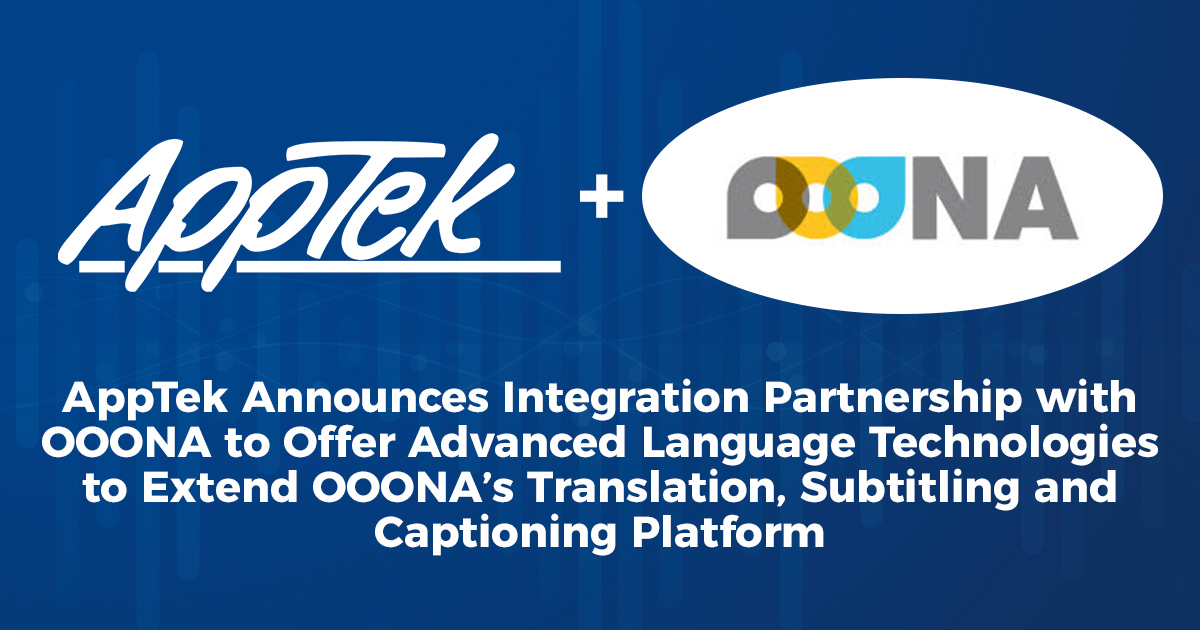 AppTek + OOONA

AppTek Announces Integration Partnership with OOONA to Offer Advanced Language Technologies to Extend OOONA's Translation, Subtitling and Captioning Platform